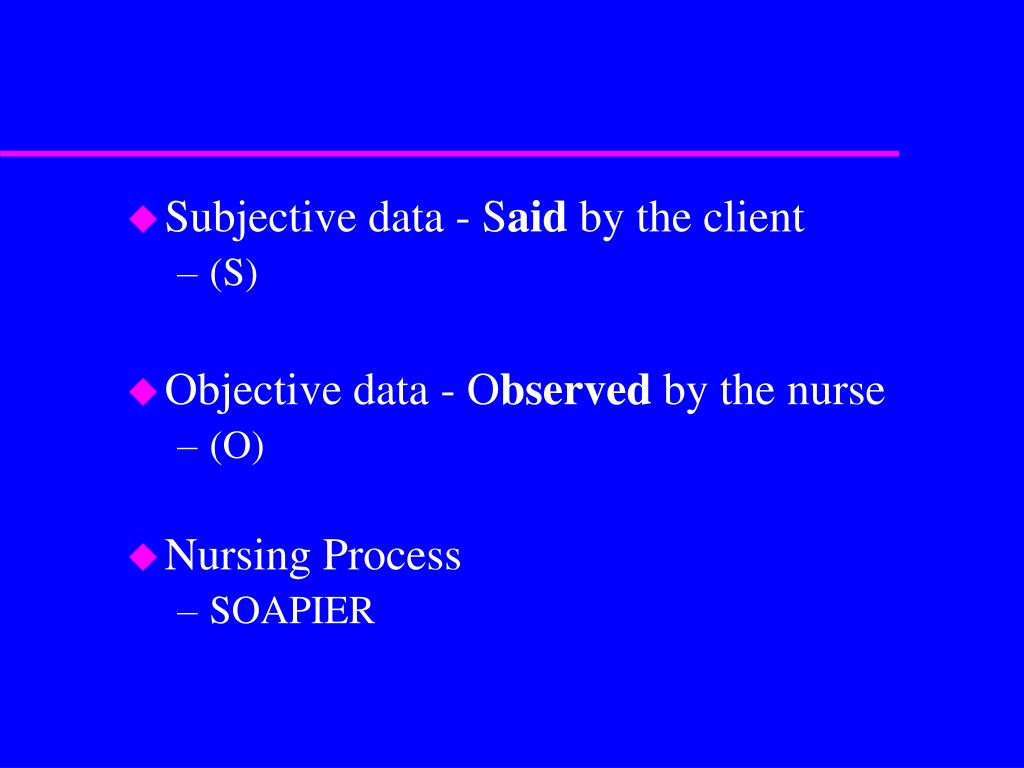 Subjective data - Said by the client
– (S)

Objective data - Observed by the nurse
– (O)

Nursing Process
– SOAPIER